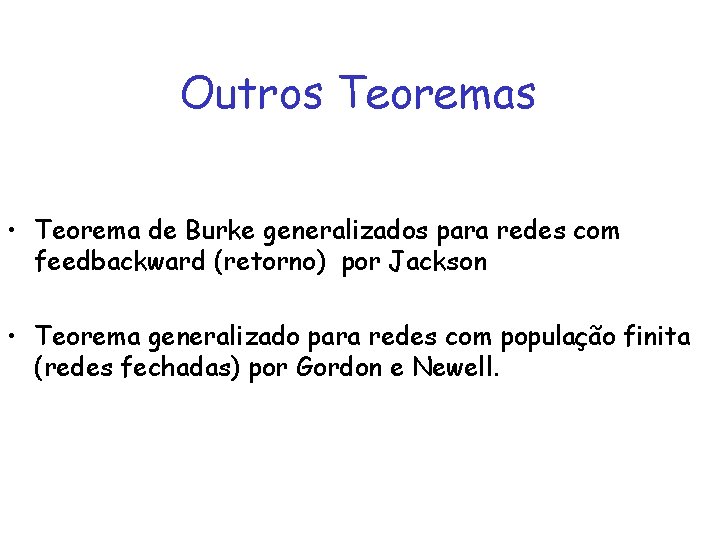 Outros Teoremas

• Teorema de Burke generalizados para redes com feedbackward (retorno) por Jackson

• Teorema generalizado para redes com população finita (redes fechadas) por Gordon e Newell.